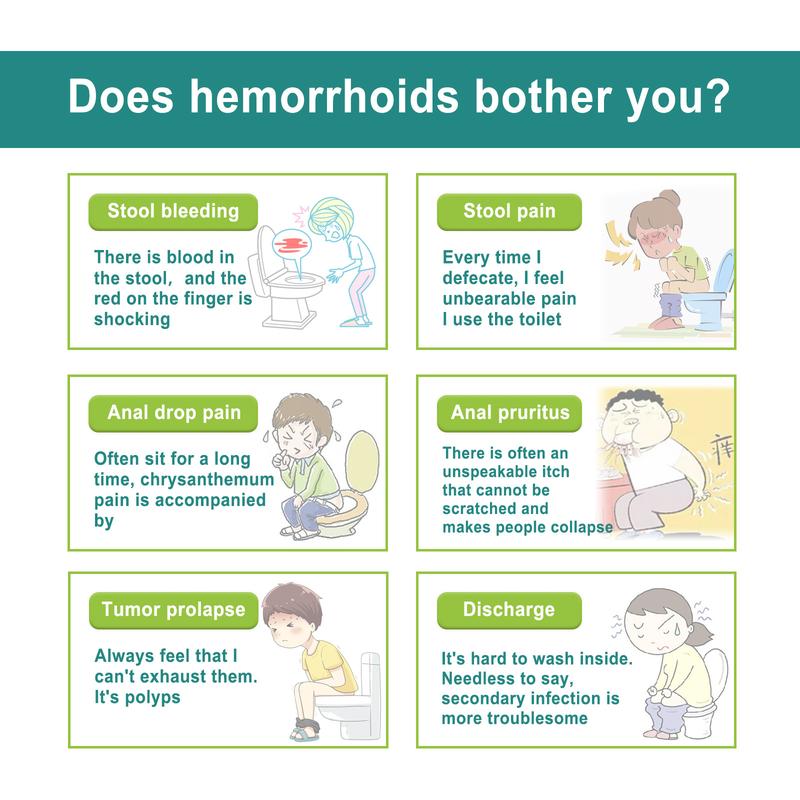 Does hemorrhoids bother you?

Stool bleeding

There is blood in the stool, and the red on the finger is shocking

Stool pain

Every time I defecate, I feel unbearable pain I use the toilet

Anal drop pain

Often sit for a long time, chrysanthemum pain is accompanied by

Anal pruritus

There is often an unspeakable itch that cannot be scratched and makes people collapse

痒

Tumor prolapse

Always feel that I can't exhaust them. It's polyps

Discharge

It's hard to wash inside. Needless to say, secondary infection is more troublesome